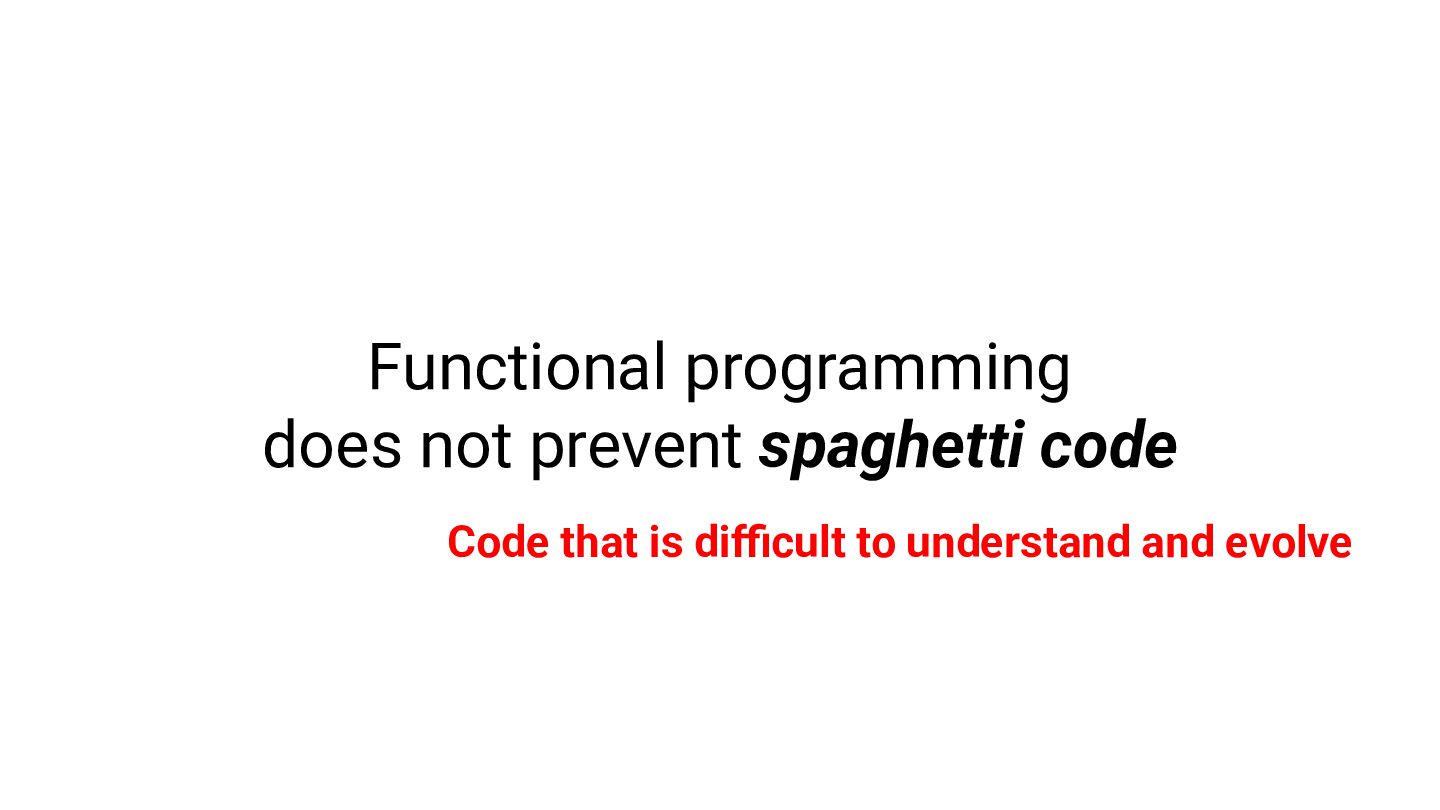 Functional programming does not prevent spaghetti code

Code that is difficult to understand and evolve